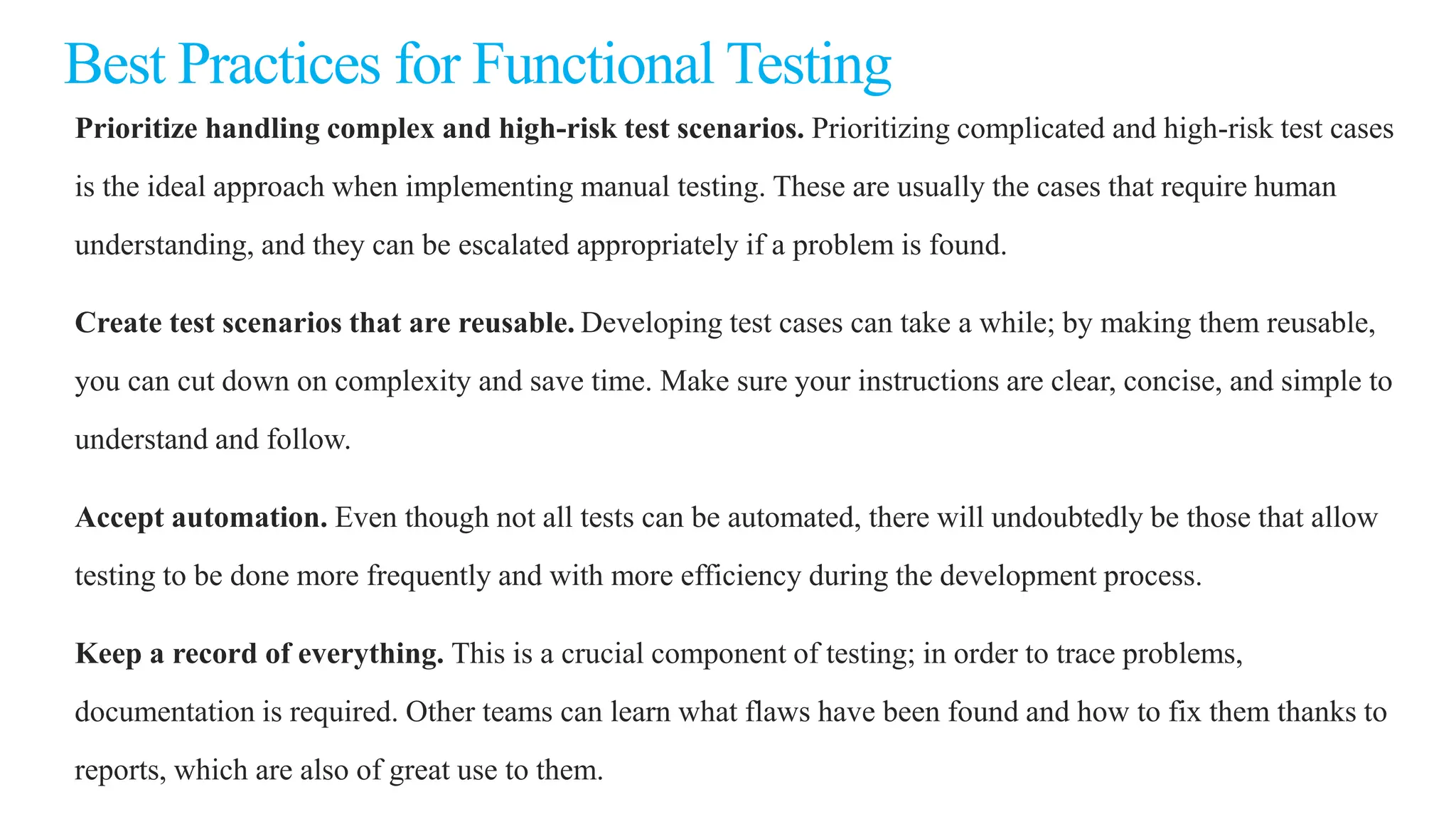 Best Practices for Functional Testing

Prioritize handling complex and high-risk test scenarios. Prioritizing complicated and high-risk test cases is the ideal approach when implementing manual testing. These are usually the cases that require human understanding, and they can be escalated appropriately if a problem is found.

Create test scenarios that are reusable. Developing test cases can take a while; by making them reusable, you can cut down on complexity and save time. Make sure your instructions are clear, concise, and simple to understand and follow.

Accept automation. Even though not all tests can be automated, there will undoubtedly be those that allow testing to be done more frequently and with more efficiency during the development process.

Keep a record of everything. This is a crucial component of testing; in order to trace problems, documentation is required. Other teams can learn what flaws have been found and how to fix them thanks to reports, which are also of great use to them.